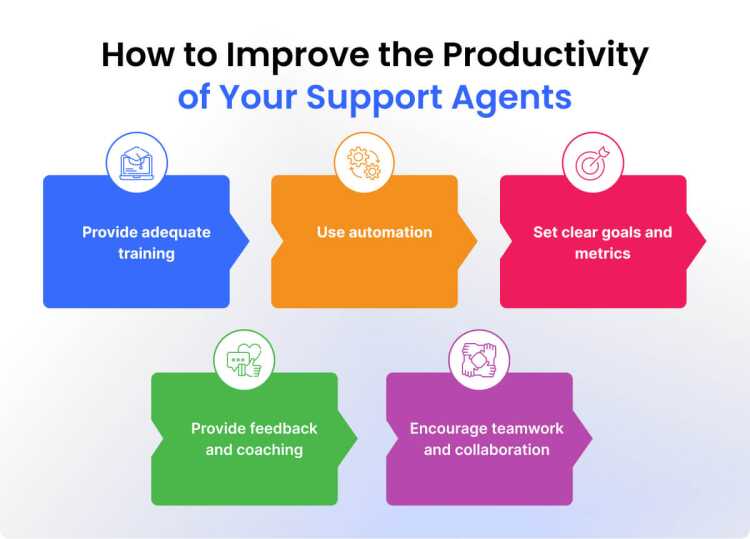 How to Improve the Productivity of Your Support Agents

Provide adequate training

Use automation

Set clear goals and metrics

Provide feedback and coaching

Encourage teamwork and collaboration